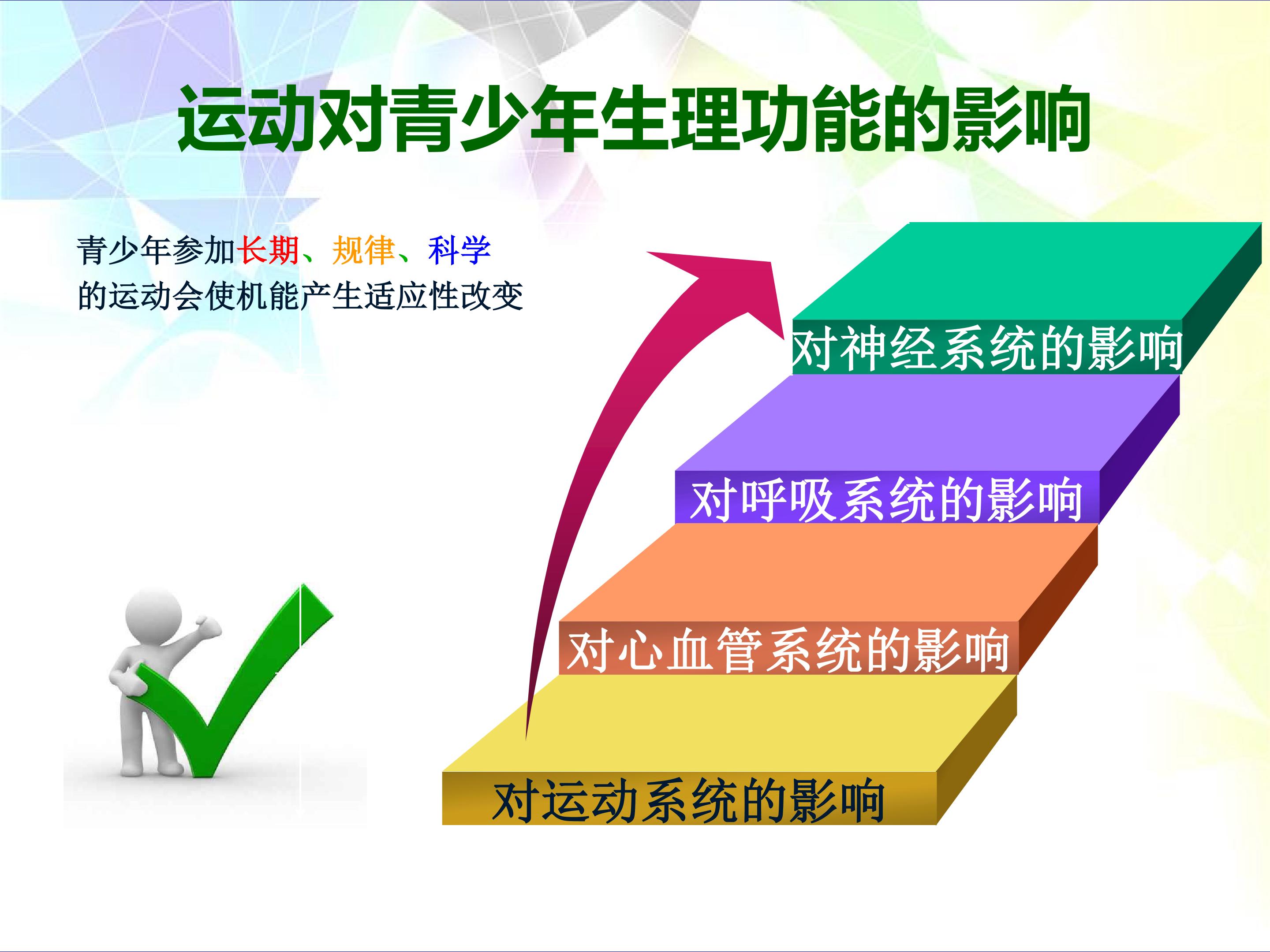 运动对青少年生理功能的影响

青少年参加长期、规律、科学的运动会使机能产生适应性改变

对神经系统的影响

对呼吸系统的影响

对心血管系统的影响

对运动系统的影响